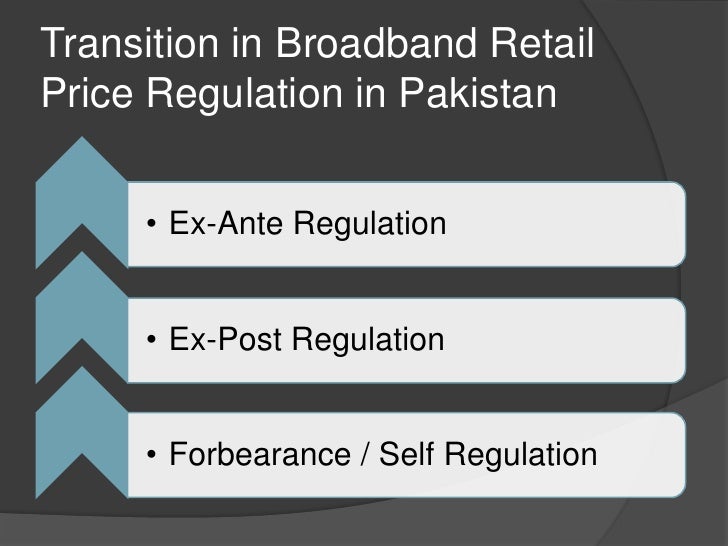 Transition in Broadband Retail Price Regulation in Pakistan

• Ex-Ante Regulation

• Ex-Post Regulation

• Forbearance / Self Regulation